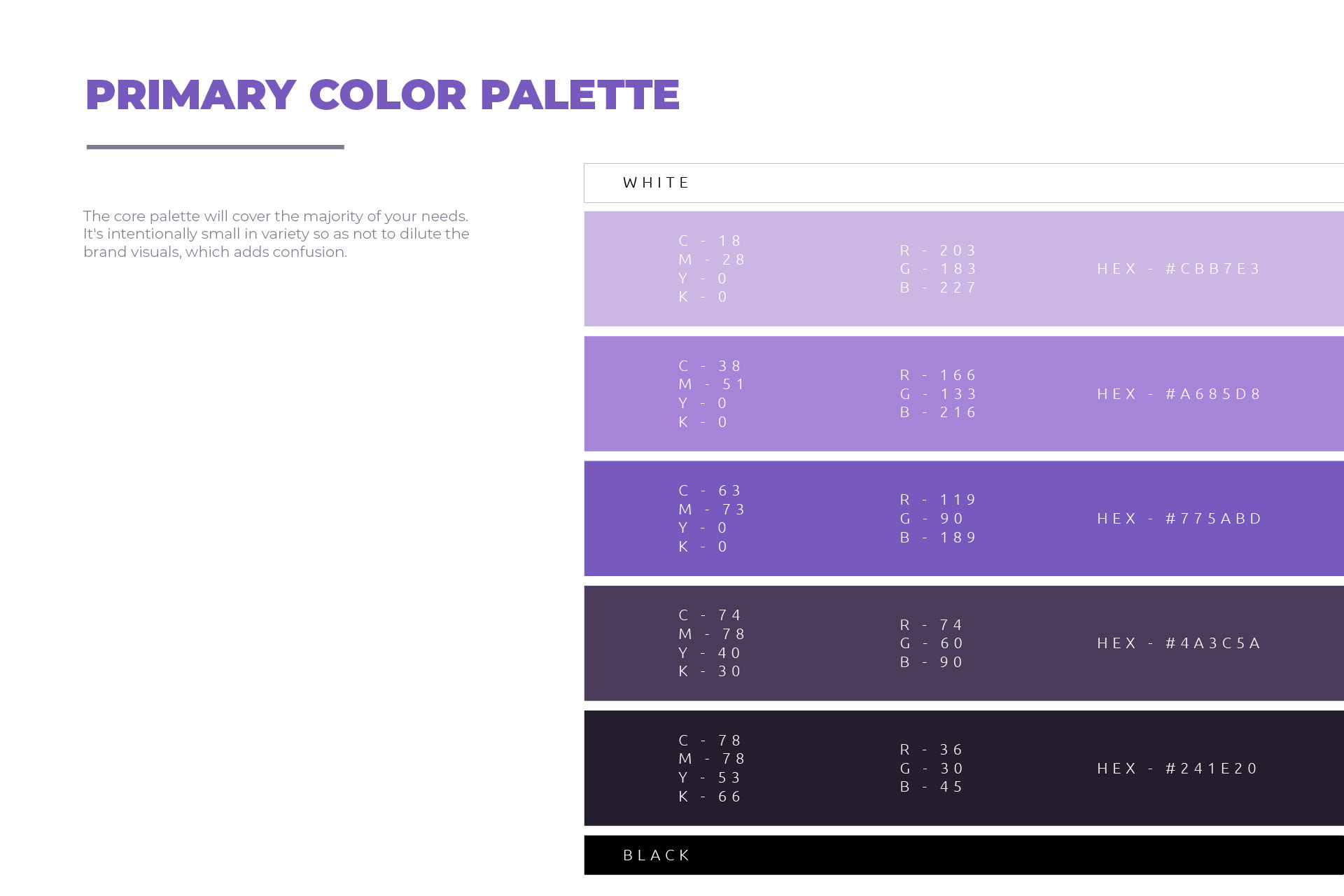 PRIMARY COLOR PALETTE

The core palette will cover the majority of your needs. It's intentionally small in variety so as not to dilute the brand visuals, which adds confusion.

WHITE

C - 18
M - 28
Y - 0
K - 0

R - 203
G - 183
B - 227

HEX - #CBB7E3

C - 38
M - 51
Y - 0
K - 0

R - 166
G - 133
B - 216

HEX - #A685D8

C - 63
M - 73
Y - 0
K - 0

R - 119
G - 90
B - 189

HEX - #775ABD

C - 74
M - 78
Y - 40
K - 30

R - 74
G - 60
B - 90

HEX - #4A3C5A

C - 78
M - 78
Y - 53
K - 66

R - 36
G - 30
B - 45

HEX - #241E20

BLACK